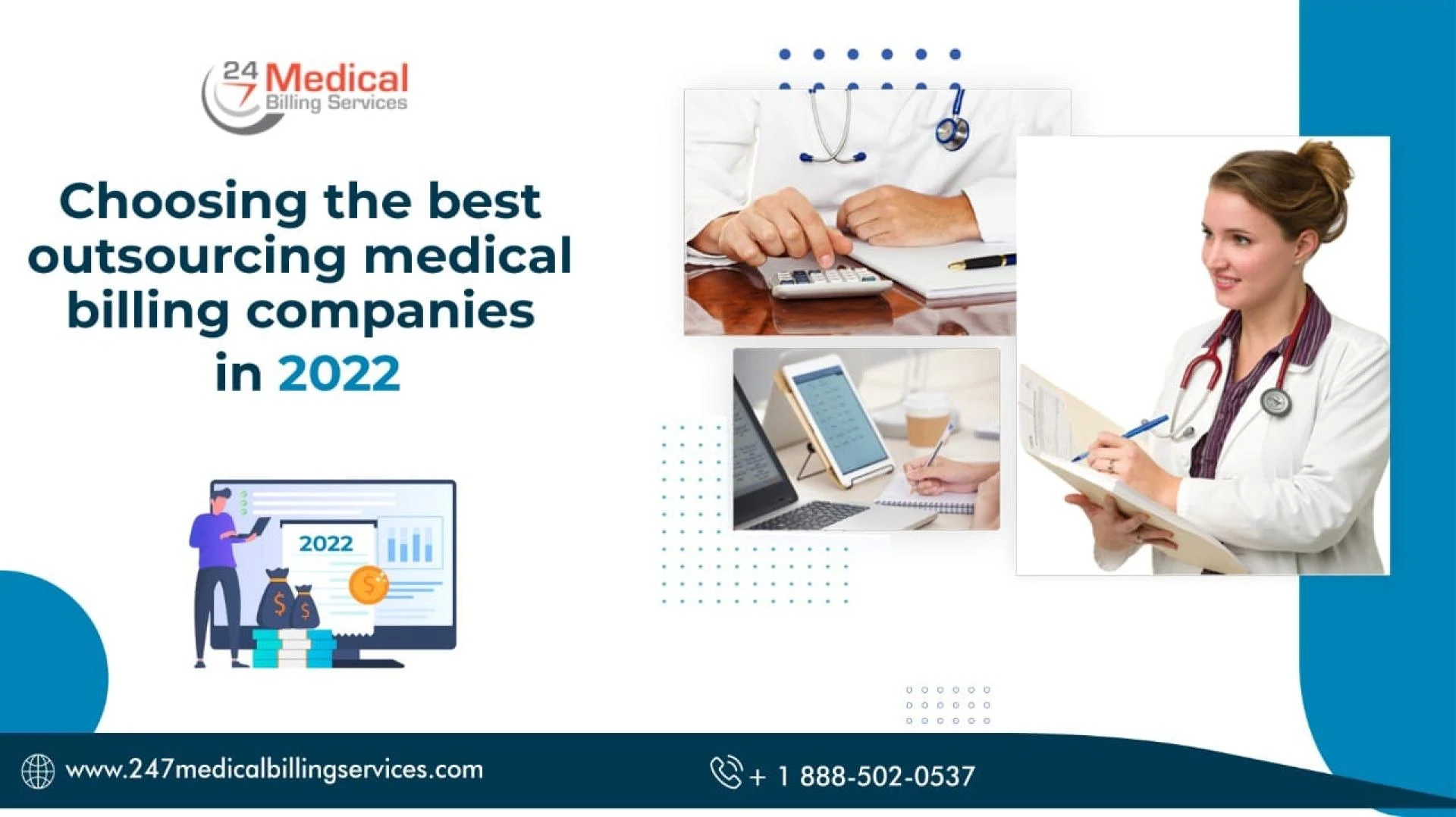 24 7 Medical Billing Services

Choosing the best outsourcing medical billing companies in 2022

2022

$ $ $

www.247medicalbillingservices.com

+ 1 888-502-0537